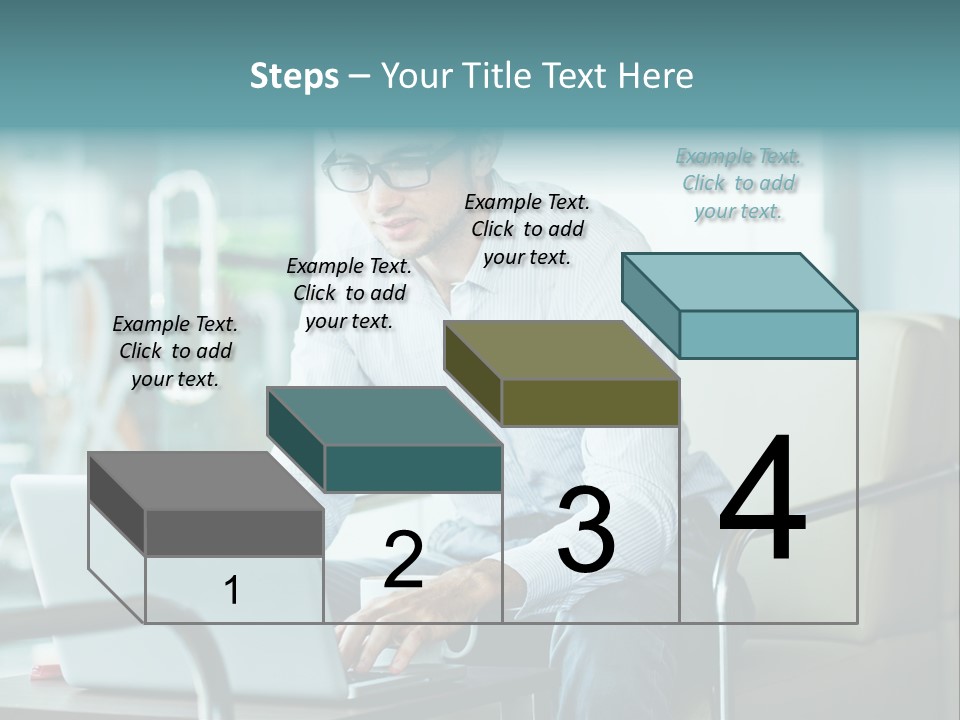 Steps – Your Title Text Here

Example Text. Click to add your text.

Example Text. Click to add your text.

Example Text. Click to add your text.

Example Text. Click to add your text.

1

2

3

4